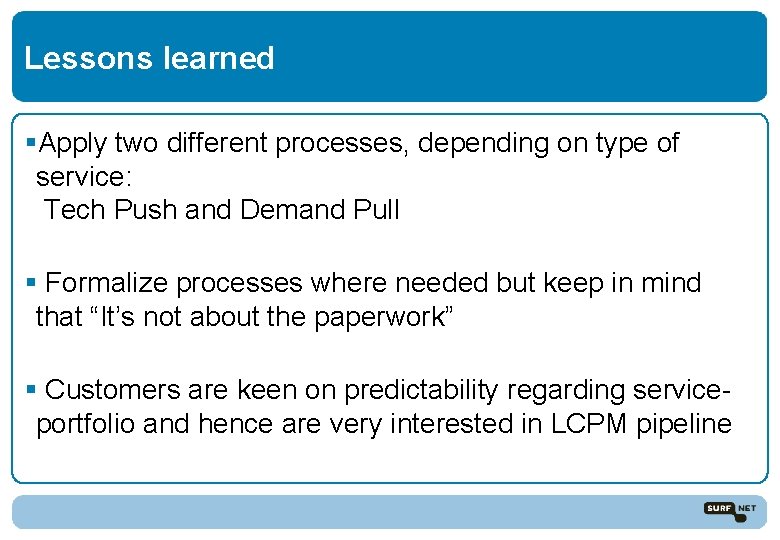 Lessons learned

▪Apply two different processes, depending on type of service:
Tech Push and Demand Pull

▪ Formalize processes where needed but keep in mind that “It’s not about the paperwork”

▪ Customers are keen on predictability regarding service-portfolio and hence are very interested in LCPM pipeline

SURF NET